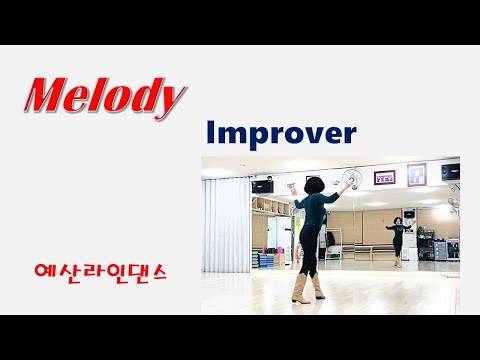 Melody

Improver

예산라인댄스